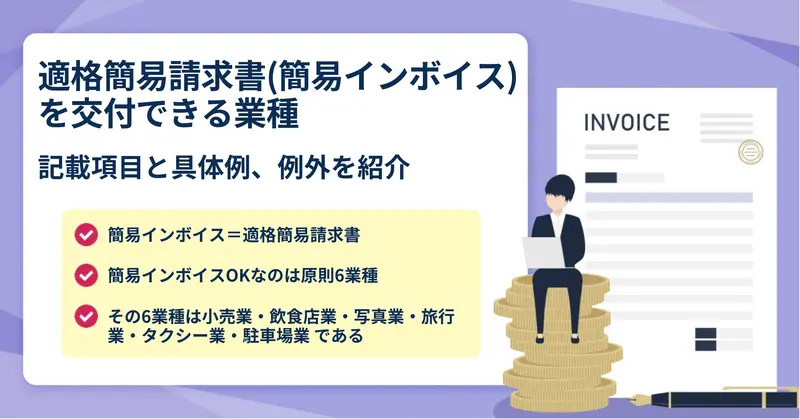 適格簡易請求書(簡易インボイス)を交付できる業種

記載項目と具体例、例外を紹介

簡易インボイス＝適格簡易請求書

簡易インボイスOKなのは原則6業種

その6業種は小売業・飲食店業・写真業・旅行業・タクシー業・駐車場業 である

INVOICE